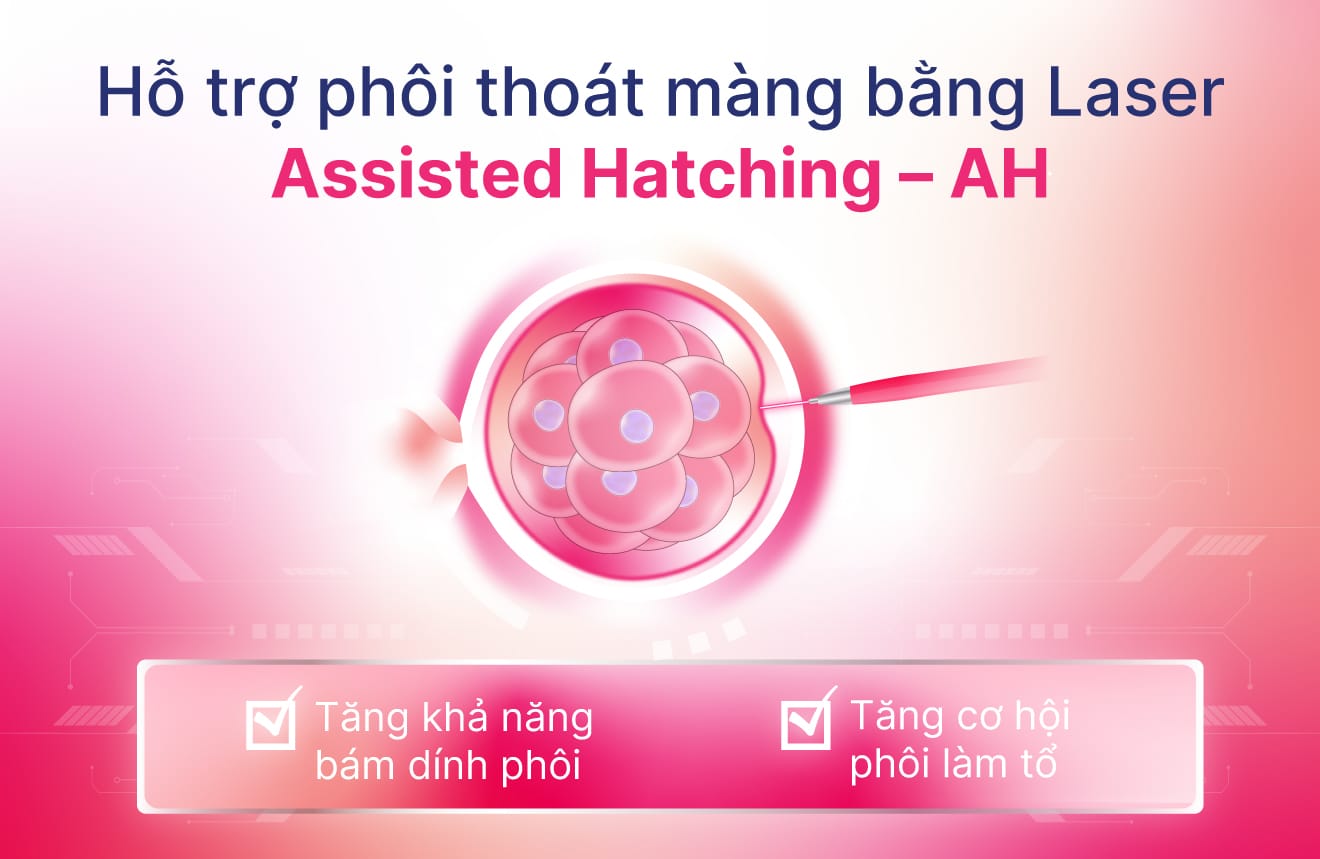 Hỗ trợ phôi thoát màng bằng Laser
Assisted Hatching – AH

Tăng khả năng bám dính phôi

Tăng cơ hội phôi làm tổ